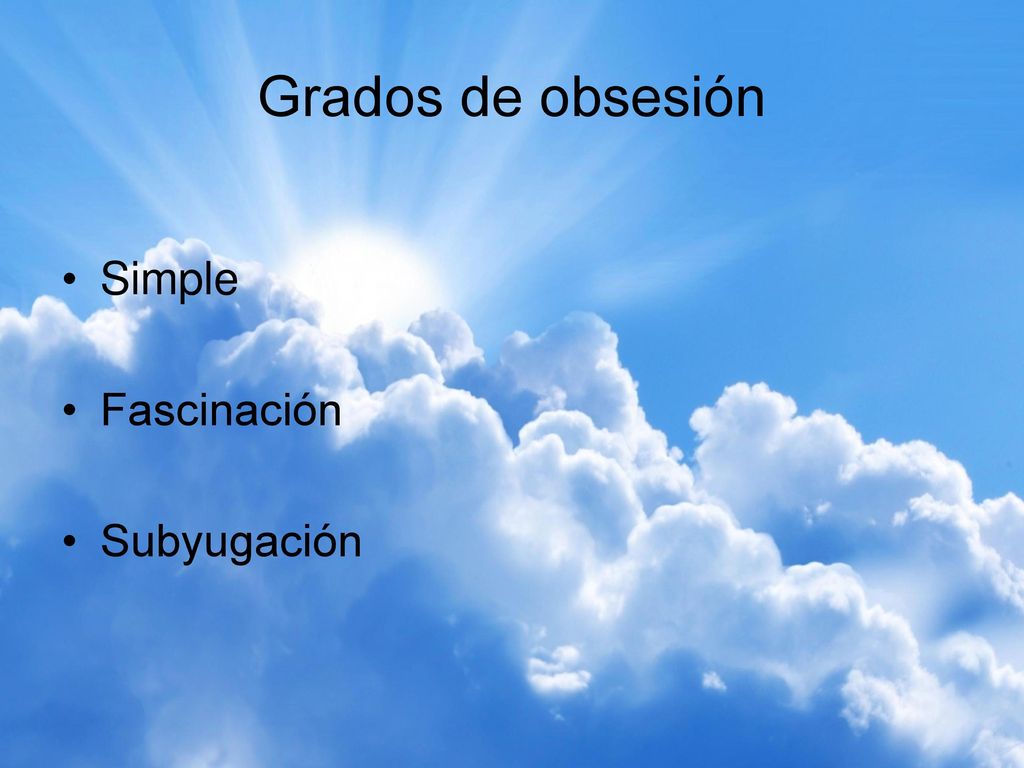 Grados de obsesión

• Simple

• Fascinación

• Subyugación